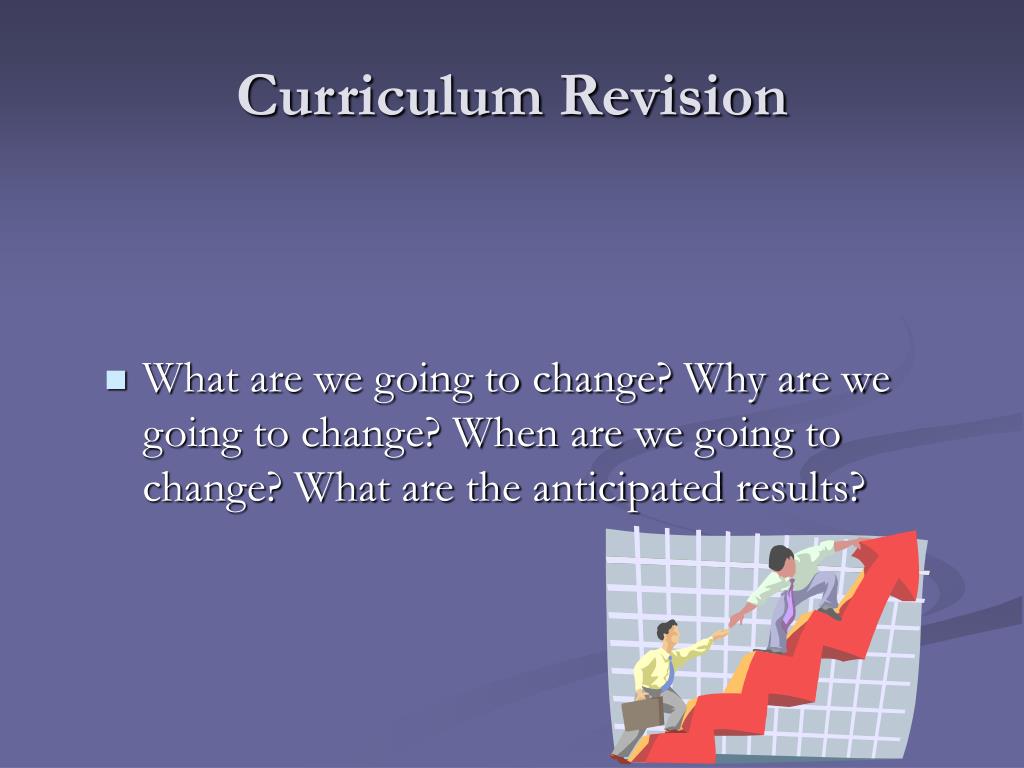 Curriculum Revision

What are we going to change? Why are we going to change? When are we going to change? What are the anticipated results?